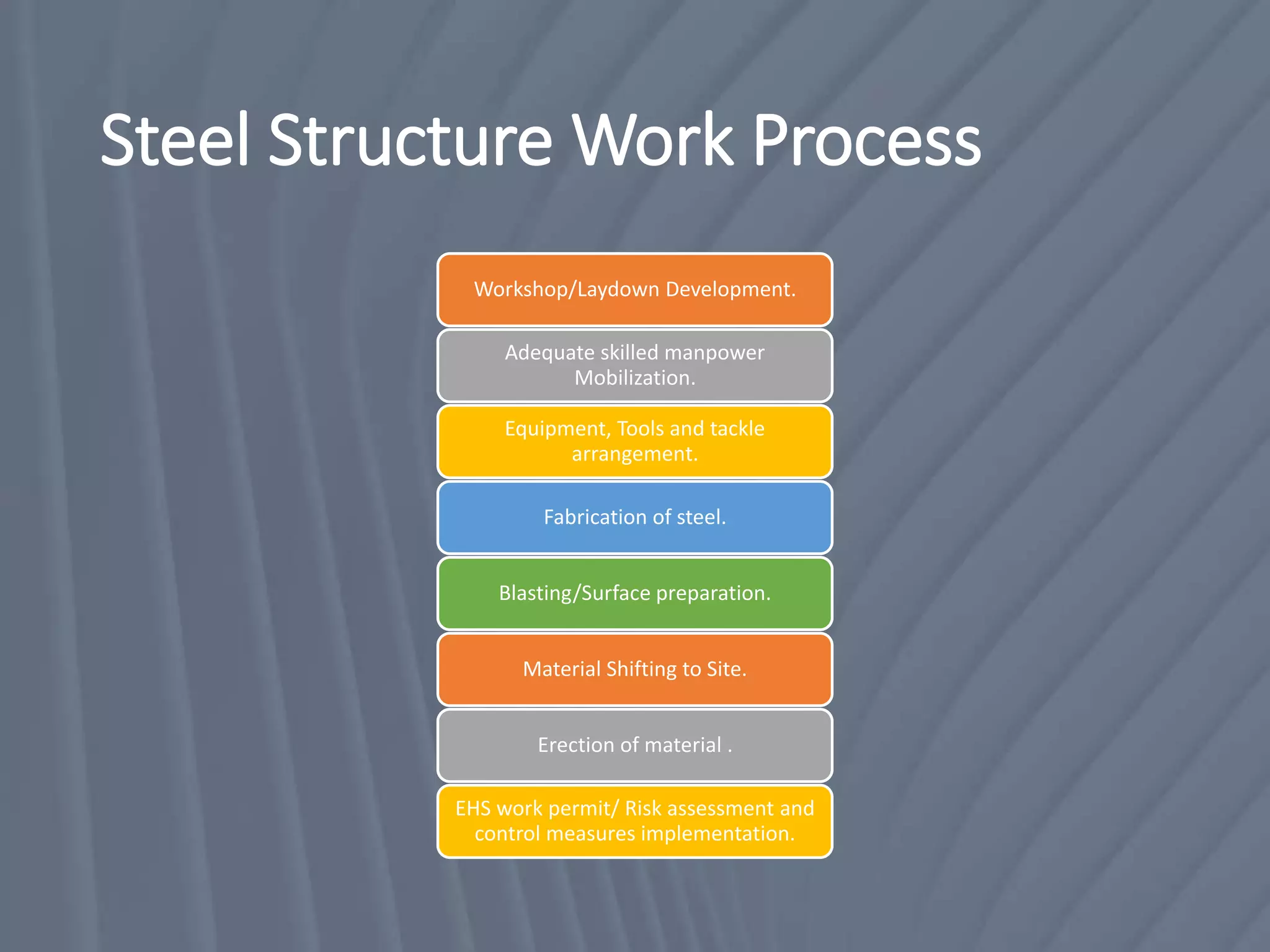 Steel Structure Work Process

Workshop/Laydown Development.

Adequate skilled manpower Mobilization.

Equipment, Tools and tackle arrangement.

Fabrication of steel.

Blasting/Surface preparation.

Material Shifting to Site.

Erection of material .

EHS work permit/ Risk assessment and control measures implementation.